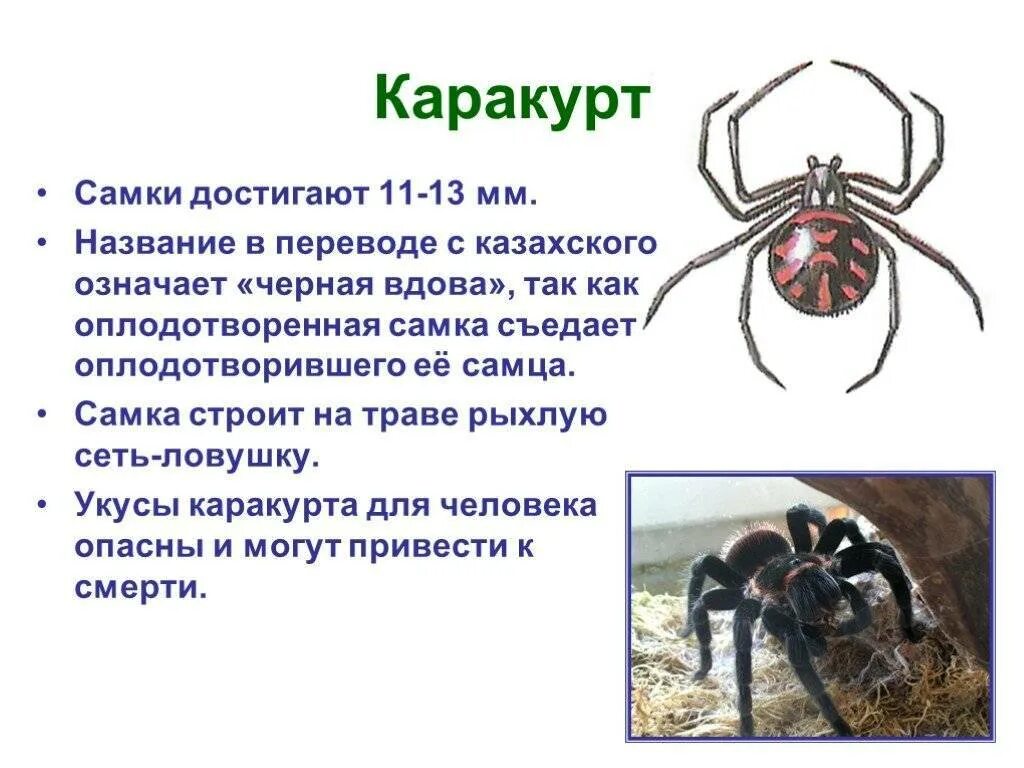 Каракурт

• Самки достигают 11-13 мм.
• Название в переводе с казахского означает «черная вдова», так как оплодотворенная самка съедает оплодотворившего её самца.
• Самка строит на траве рыхлую сеть-ловушку.
• Укусы каракурта для человека опасны и могут привести к смерти.